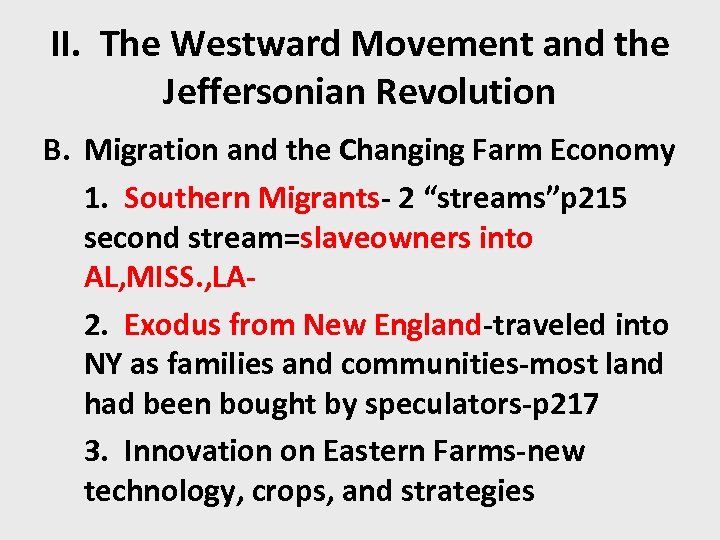 II. The Westward Movement and the Jeffersonian Revolution

B. Migration and the Changing Farm Economy

1. Southern Migrants- 2 “streams”p215 second stream=slaveowners into AL,MISS.,LA-

2. Exodus from New England-traveled into NY as families and communities-most land had been bought by speculators-p217

3. Innovation on Eastern Farms-new technology, crops, and strategies